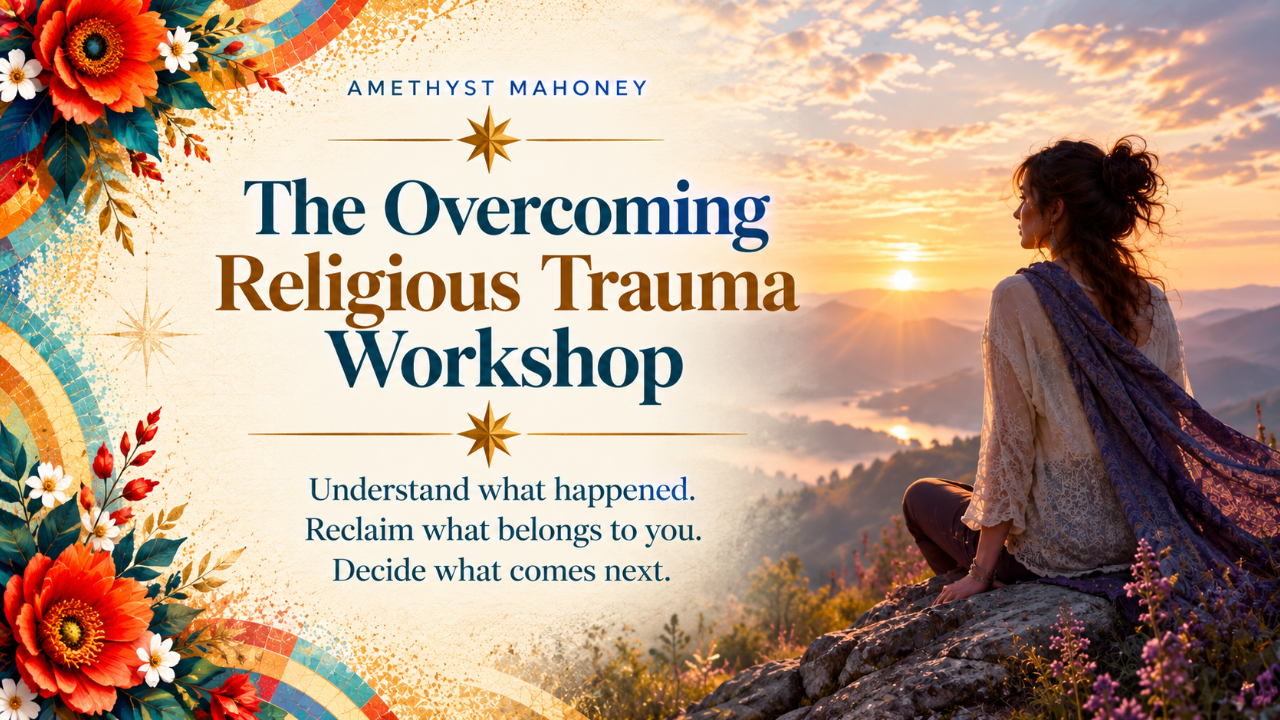 AMETHYST MAHONEY

The Overcoming Religious Trauma Workshop

Understand what happened.
Reclaim what belongs to you.
Decide what comes next.